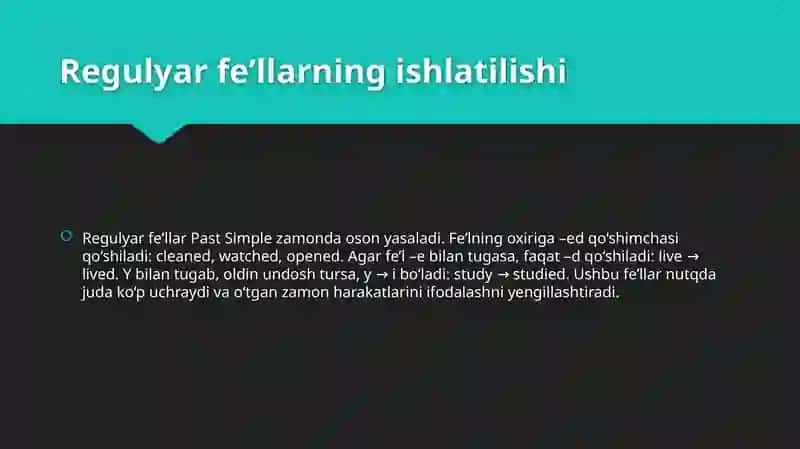 Regulyar fe’llarning ishlatilishi

Regulyar fe’llar Past Simple zamonda oson yasaladi. Fe’lning oxiriga –ed qo‘shimchasi qo‘shiladi: cleaned, watched, opened. Agar fe’l –e bilan tugasa, faqat –d qo‘shiladi: live → lived. Y bilan tugab, oldin undosh tursa, y → i bo‘ladi: study → studied. Ushbu fe’llar nutqda juda ko‘p uchraydi va o‘tgan zamon harakatlarini ifodalashni yengillashtiradi.